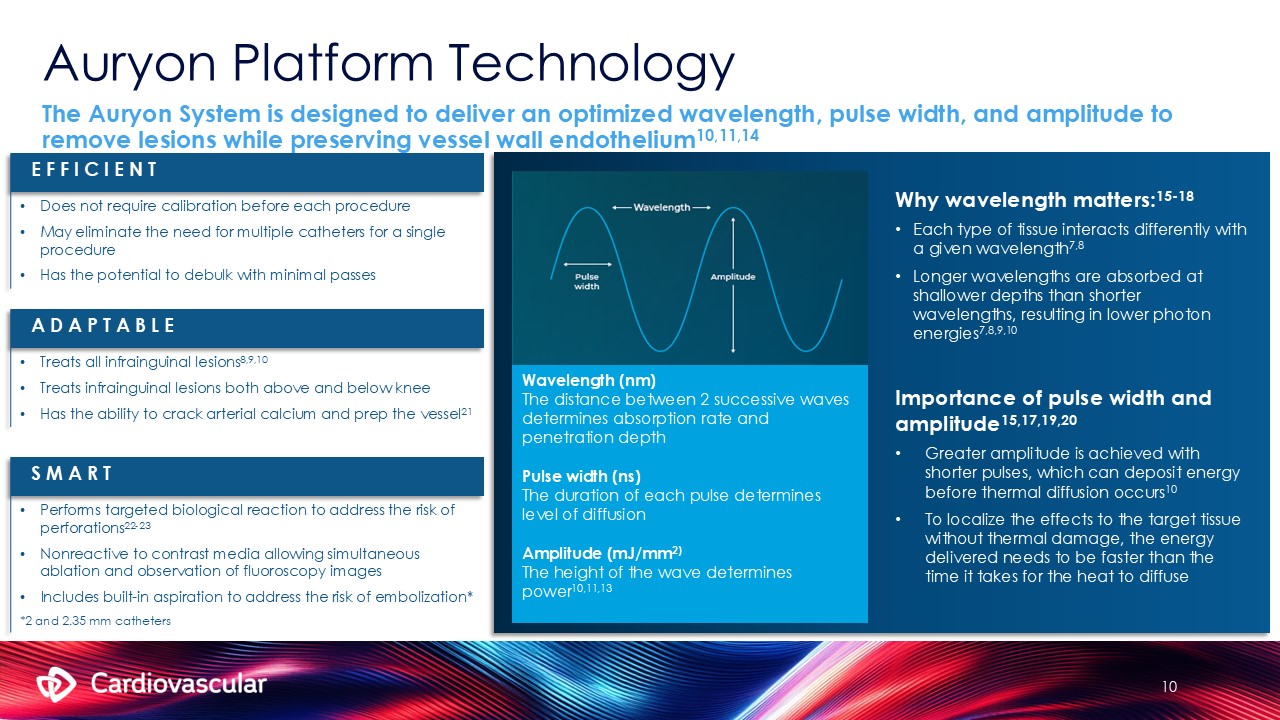 Auryon Platform Technology

The Auryon System is designed to deliver an optimized wavelength, pulse width, and amplitude to remove lesions while preserving vessel wall endothelium$^{10,11,14}$

EFFICIENT

• Does not require calibration before each procedure
• May eliminate the need for multiple catheters for a single procedure
• Has the potential to debulk with minimal passes

ADAPTABLE

• Treats all infrainguinal lesions$^{8,9,10}$
• Treats infrainguinal lesions both above and below knee
• Has the ability to crack arterial calcium and prep the vessel$^{21}$

SMART

• Performs targeted biological reaction to address the risk of perforations$^{22-23}$
• Nonreactive to contrast media allowing simultaneous ablation and observation of fluoroscopy images
• Includes built-in aspiration to address the risk of embolization*

*2 and 2.35 mm catheters

Wavelength

Pulse width

Amplitude

Wavelength (nm)
The distance between 2 successive waves determines absorption rate and penetration depth

Pulse width (ns)
The duration of each pulse determines level of diffusion

Amplitude (mJ/mm$^{2)}$
The height of the wave determines power$^{10,11,13}$

Why wavelength matters:$^{15-18}$

• Each type of tissue interacts differently with a given wavelength$^{7,8}$
• Longer wavelengths are absorbed at shallower depths than shorter wavelengths, resulting in lower photon energies$^{7,8,9,10}$

Importance of pulse width and amplitude$^{15,17,19,20}$

• Greater amplitude is achieved with shorter pulses, which can deposit energy before thermal diffusion occurs$^{10}$
• To localize the effects to the target tissue without thermal damage, the energy delivered needs to be faster than the time it takes for the heat to diffuse

Cardiovascular

10